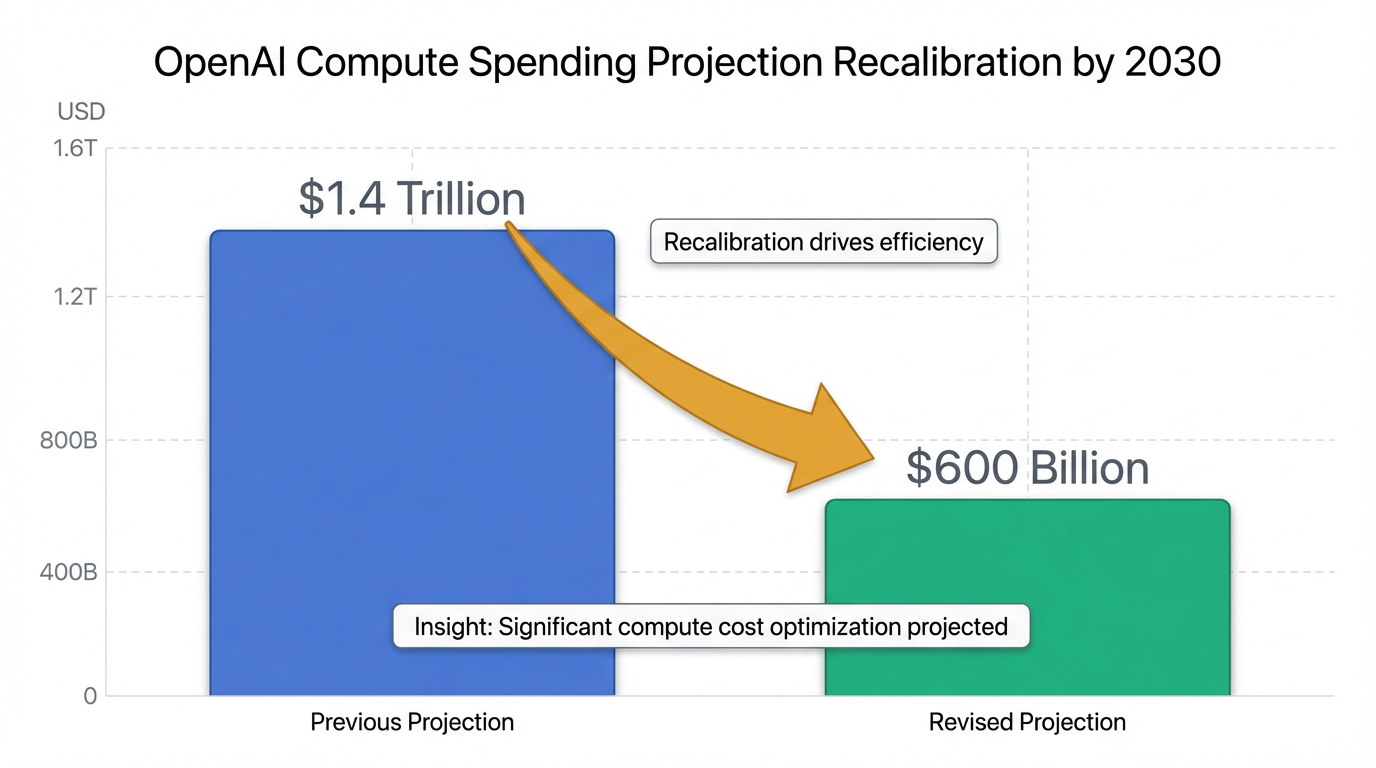 OpenAI Compute Spending Projection Recalibration by 2030

USD

1.6T

1.2T

800B

400B

0

$1.4 Trillion

Recalibration drives efficiency

$600 Billion

Insight: Significant compute cost optimization projected

Previous Projection

Revised Projection